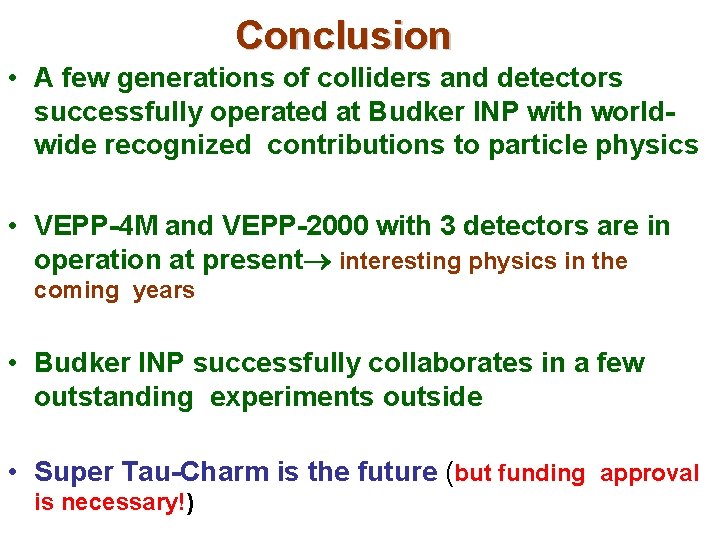 Conclusion

• A few generations of colliders and detectors successfully operated at Budker INP with world-wide recognized contributions to particle physics

• VEPP-4M and VEPP-2000 with 3 detectors are in operation at present→ interesting physics in the coming years

• Budker INP successfully collaborates in a few outstanding experiments outside

• Super Tau-Charm is the future (but funding approval is necessary!)